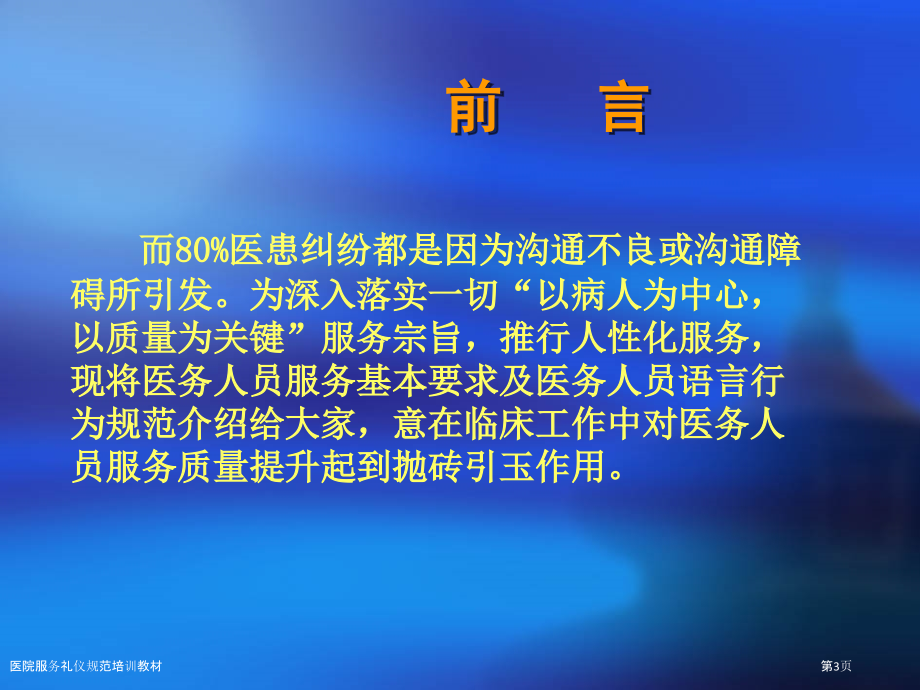 前　言

而80%医患纠纷都是因为沟通不良或沟通障碍所引发。为深入落实一切“以病人为中心，以质量为关键”服务宗旨，推行人性化服务，现将医务人员服务基本要求及医务人员语言行为规范介绍给大家，意在临床工作中对医务人员服务质量提升起到抛砖引玉作用。

医院服务礼仪规范培训教材

第3页